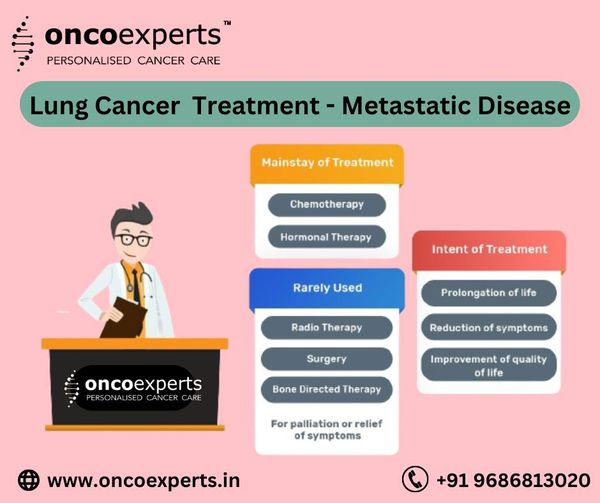 oncoexperts™
PERSONALISED CANCER CARE

Lung Cancer Treatment - Metastatic Disease

Mainstay of Treatment

Chemotherapy

Hormonal Therapy

Rarely Used

Radio Therapy

Surgery

Bone Directed Therapy

For palliation or relief of symptoms

Intent of Treatment

Prolongation of life

Reduction of symptoms

Improvement of quality of life

oncoexperts
PERSONALISED CANCER CARE

www.oncoexperts.in

+91 9686813020